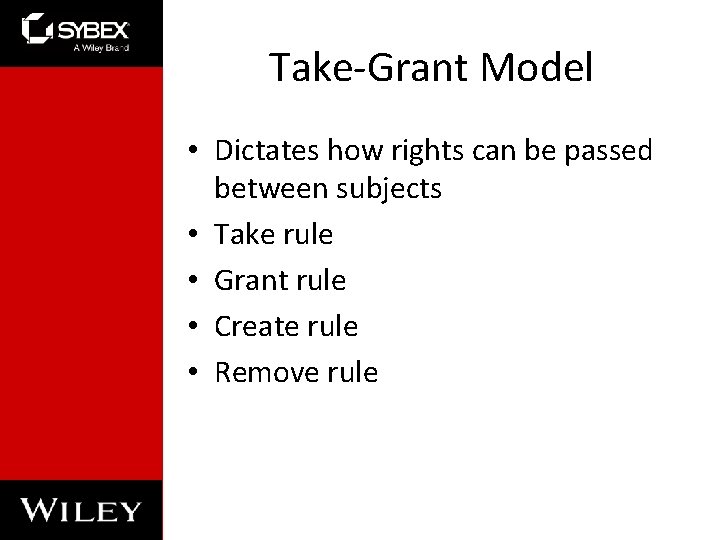 SYBEX
A Wiley Brand

Take-Grant Model

• Dictates how rights can be passed between subjects
• Take rule
• Grant rule
• Create rule
• Remove rule

WILEY